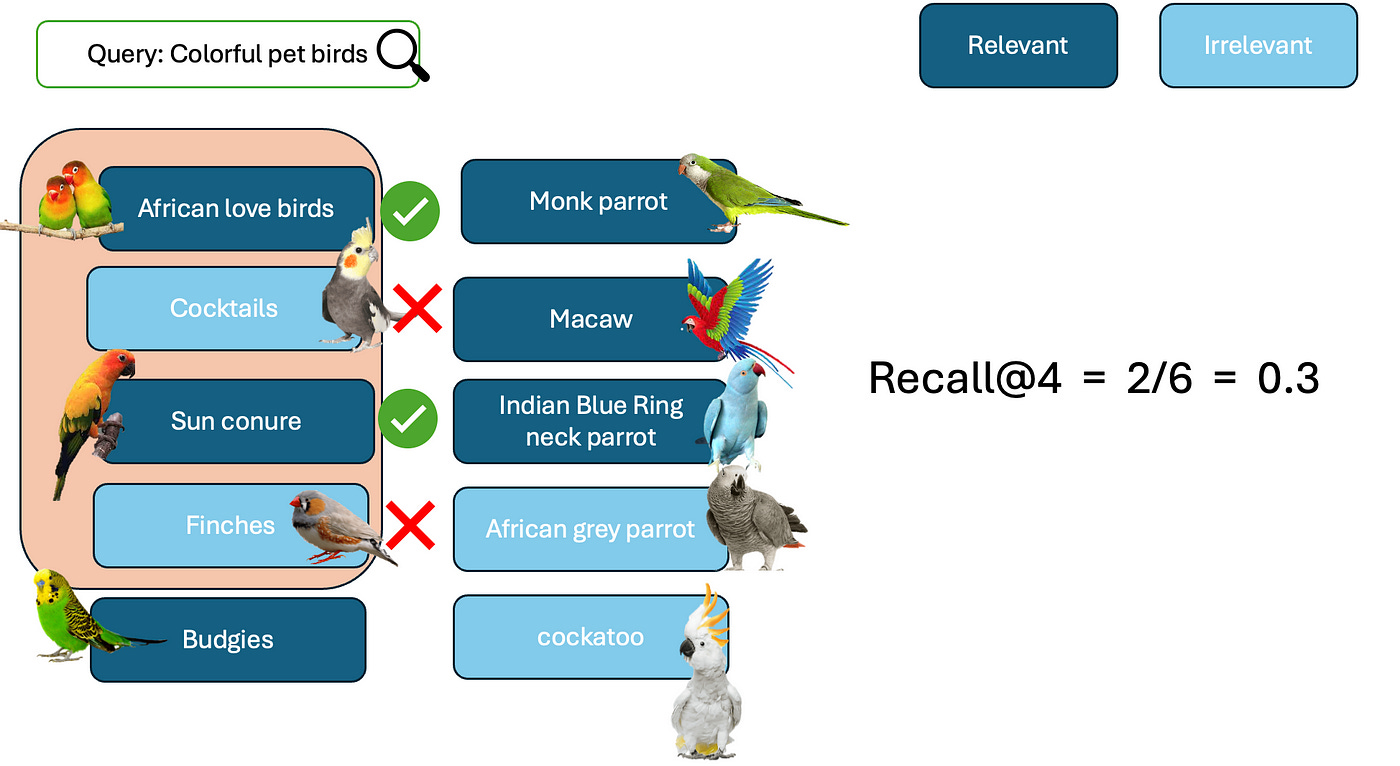 Query: Colorful pet birds

Relevant

Irrelevant

African love birds

Cocktails

Sun conure

Finches

Budgies

Monk parrot

Macaw

Indian Blue Ring neck parrot

African grey parrot

cockatoo

Recall@4 = 2/6 = 0.3